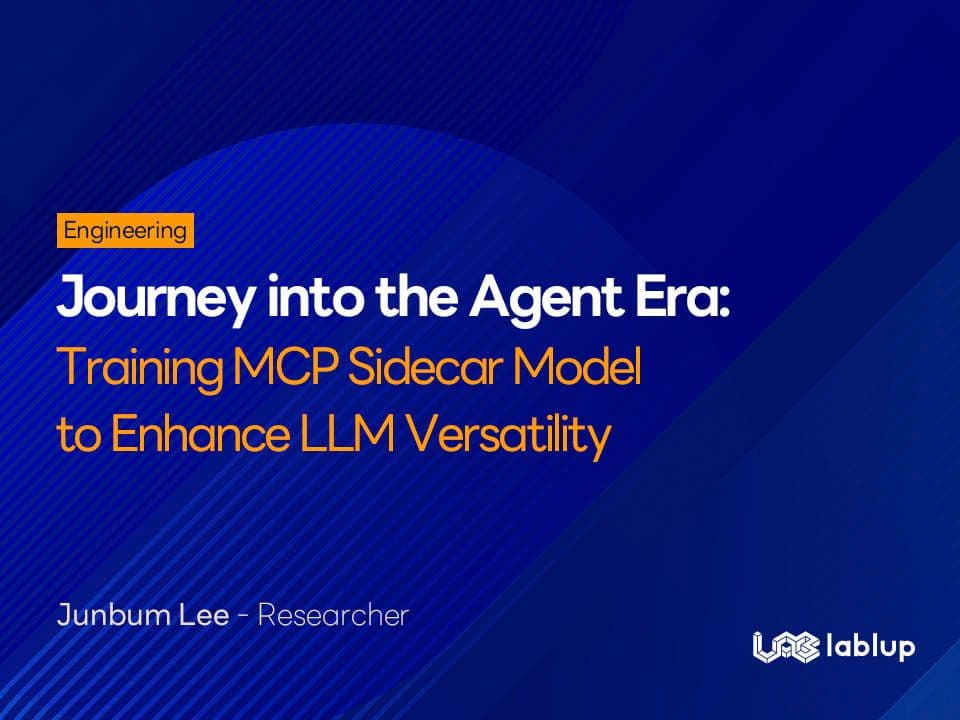 Engineering

Journey into the Agent Era:
Training MCP Sidecar Model to Enhance LLM Versatility

Junbum Lee - Researcher

lablup